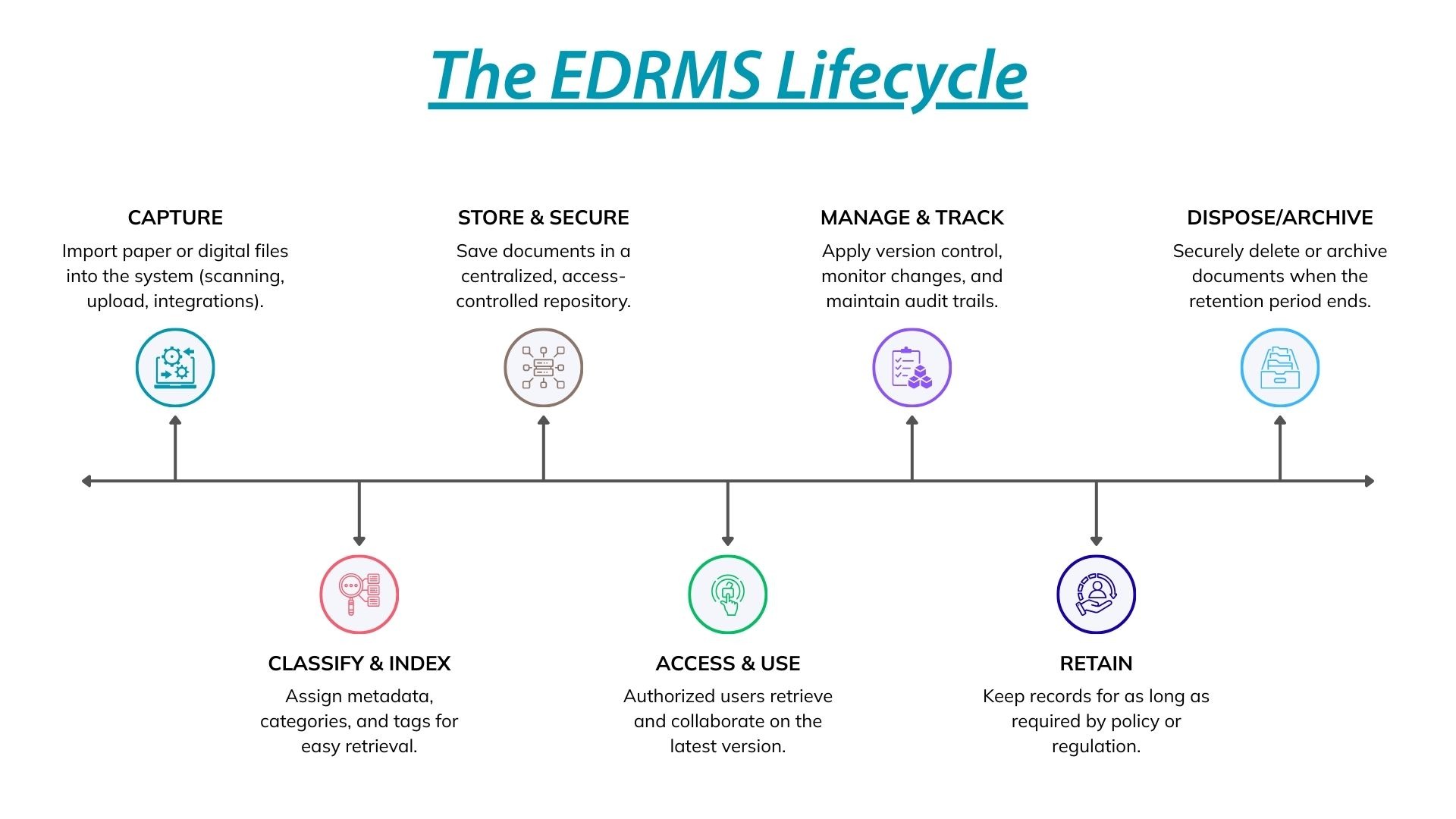 The EDRMS Lifecycle

CAPTURE
Import paper or digital files into the system (scanning, upload, integrations).

CLASSIFY & INDEX
Assign metadata, categories, and tags for easy retrieval.

STORE & SECURE
Save documents in a centralized, access-controlled repository.

ACCESS & USE
Authorized users retrieve and collaborate on the latest version.

MANAGE & TRACK
Apply version control, monitor changes, and maintain audit trails.

RETAIN
Keep records for as long as required by policy or regulation.

DISPOSE/ARCHIVE
Securely delete or archive documents when the retention period ends.